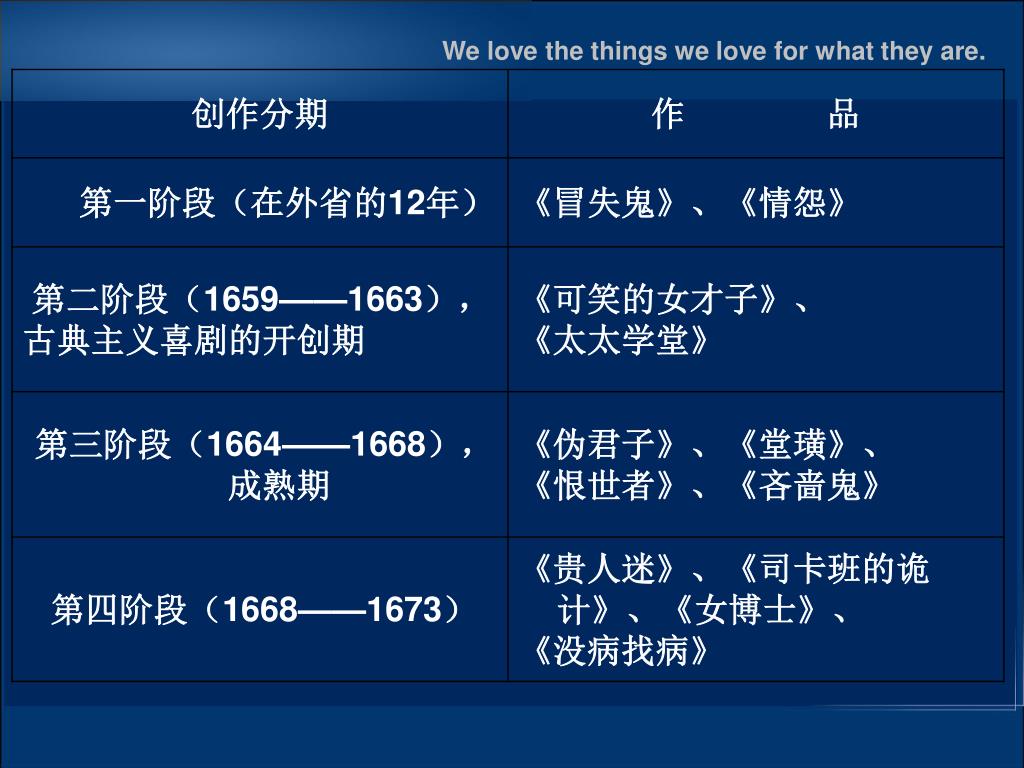 We love the things we love for what they are.

| 创作分期 | 作　　　品 |
|---|---|
| 第一阶段（在外省的12年） | 《冒失鬼》、《情怨》 |
| 第二阶段（1659——1663），古典主义喜剧的开创期 | 《可笑的女才子》、《太太学堂》 |
| 第三阶段（1664——1668），成熟期 | 《伪君子》、《堂璜》、《恨世者》、《吝啬鬼》 |
| 第四阶段（1668——1673） | 《贵人迷》、《司卡班的诡计》、《女博士》、《没病找病》 |